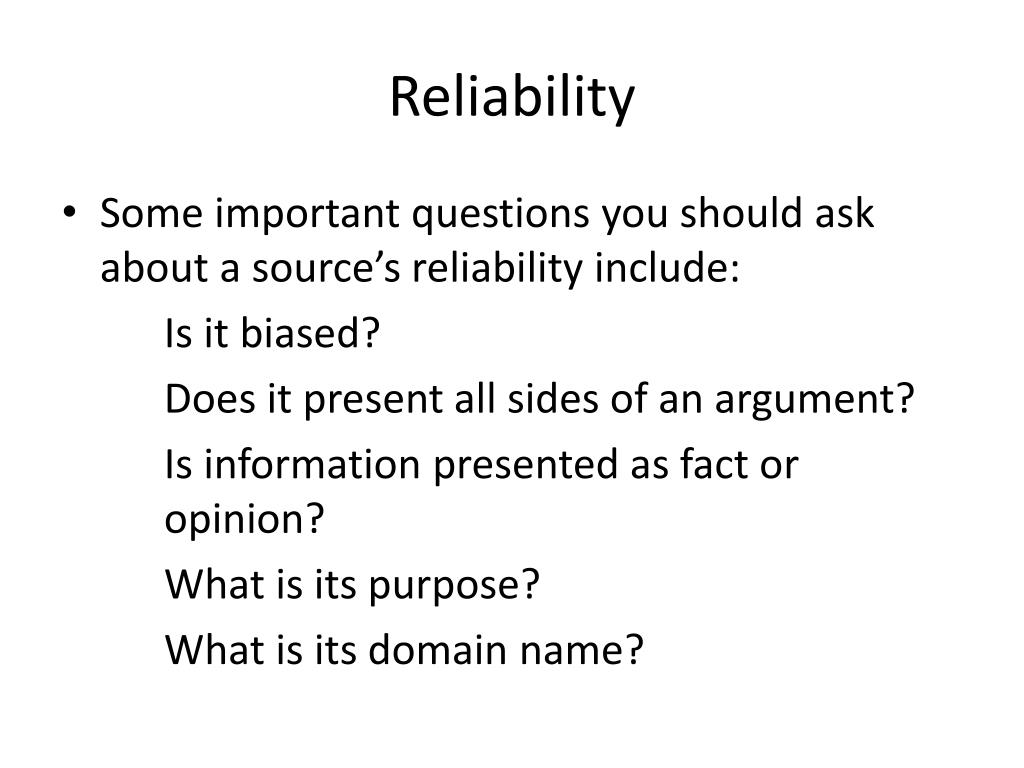 Reliability

• Some important questions you should ask about a source’s reliability include:

Is it biased?

Does it present all sides of an argument?

Is information presented as fact or opinion?

What is its purpose?

What is its domain name?